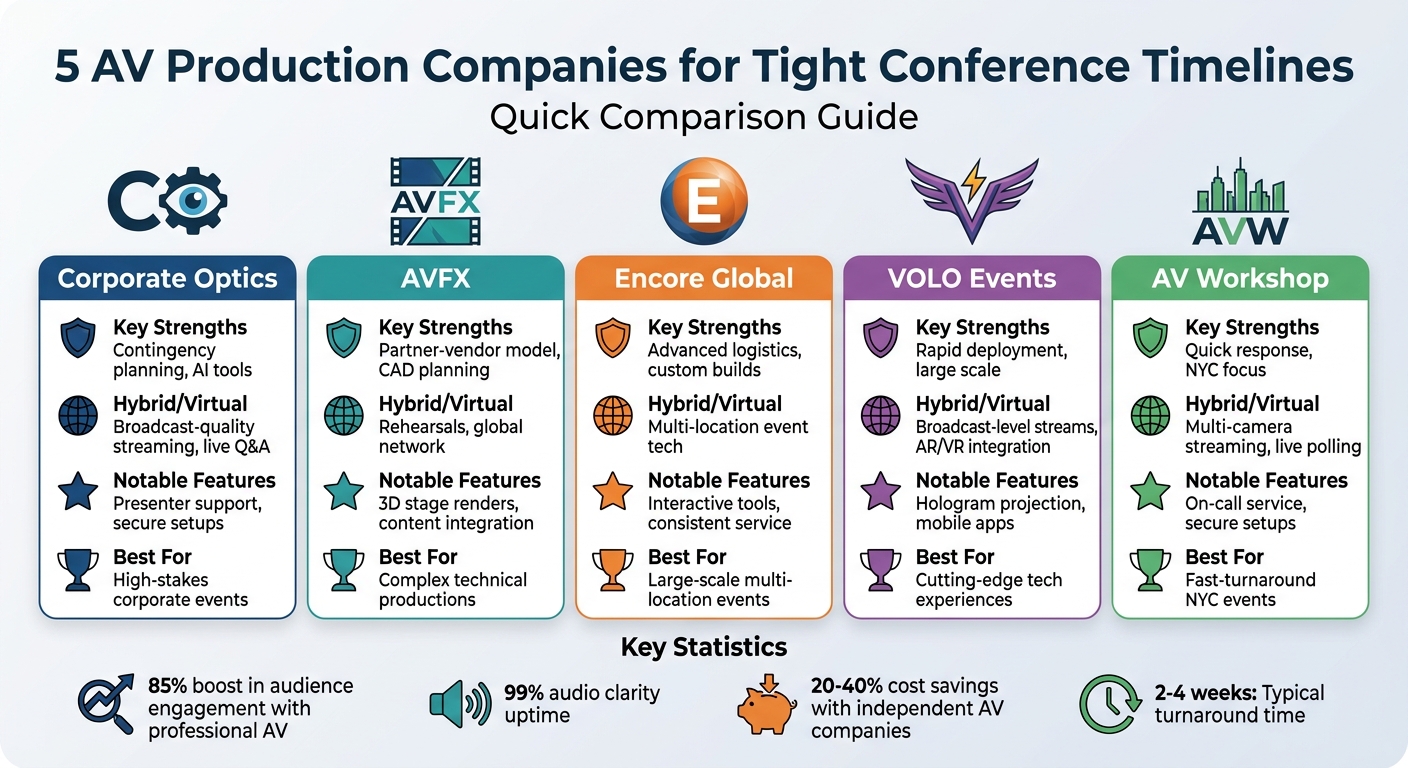 5 AV Production Companies for Tight Conference Timelines
Quick Comparison Guide

CO

AVFX

E

AVW

Corporate Optics
Key Strengths
Contingency planning, AI tools
Hybrid/Virtual
Broadcast-quality streaming, live Q&A
Notable Features
Presenter support, secure setups
Best For
High-stakes corporate events

AVFX
Key Strengths
Partner-vendor model, CAD planning
Hybrid/Virtual
Rehearsals, global network
Notable Features
3D stage renders, content integration
Best For
Complex technical productions

Encore Global
Key Strengths
Advanced logistics, custom builds
Hybrid/Virtual
Multi-location event tech
Notable Features
Interactive tools, consistent service
Best For
Large-scale multi-location events

VOLO Events
Key Strengths
Rapid deployment, large scale
Hybrid/Virtual
Broadcast-level streams, AR/VR integration
Notable Features
Hologram projection, mobile apps
Best For
Cutting-edge tech experiences

AV Workshop
Key Strengths
Quick response, NYC focus
Hybrid/Virtual
Multi-camera streaming, live polling
Notable Features
On-call service, secure setups
Best For
Fast-turnaround NYC events

Key Statistics
85% boost in audience engagement with professional AV
99% audio clarity uptime
20-40% cost savings with independent AV companies
2-4 weeks: Typical turnaround time